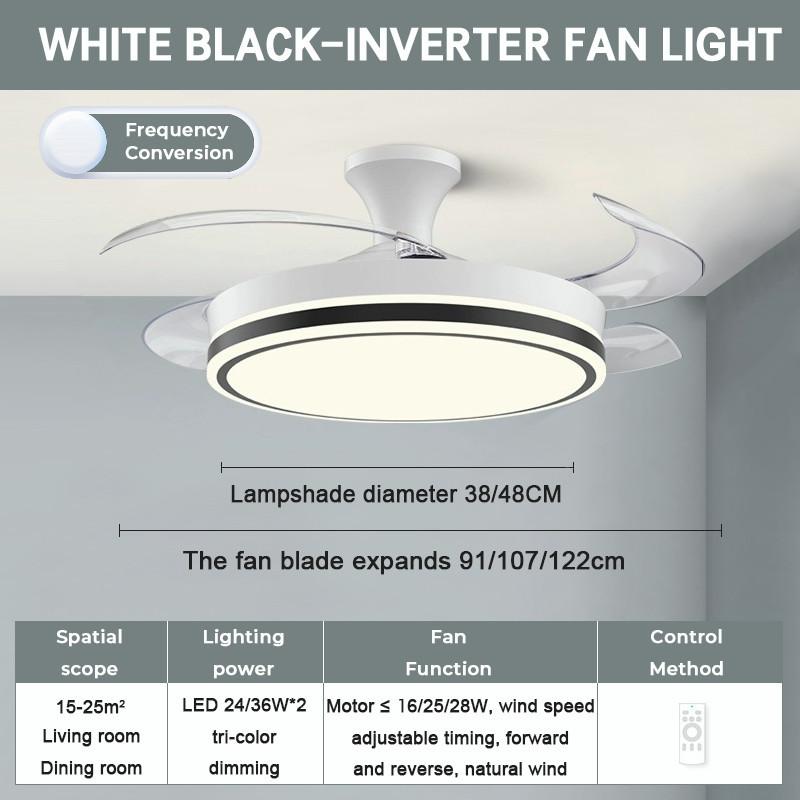 WHITE BLACK-INVERTER FAN LIGHT

Frequency Conversion

Lampshade diameter 38/48CM

The fan blade expands 91/107/122cm

| Spatial scope | Lighting power | Fan Function | Control Method |
|---|---|---|---|
| 15-25m² Living room Dining room | LED 24/36W*2 tri-color dimming | Motor ≤ 16/25/28W, wind speed adjustable timing, forward and reverse, natural wind | |